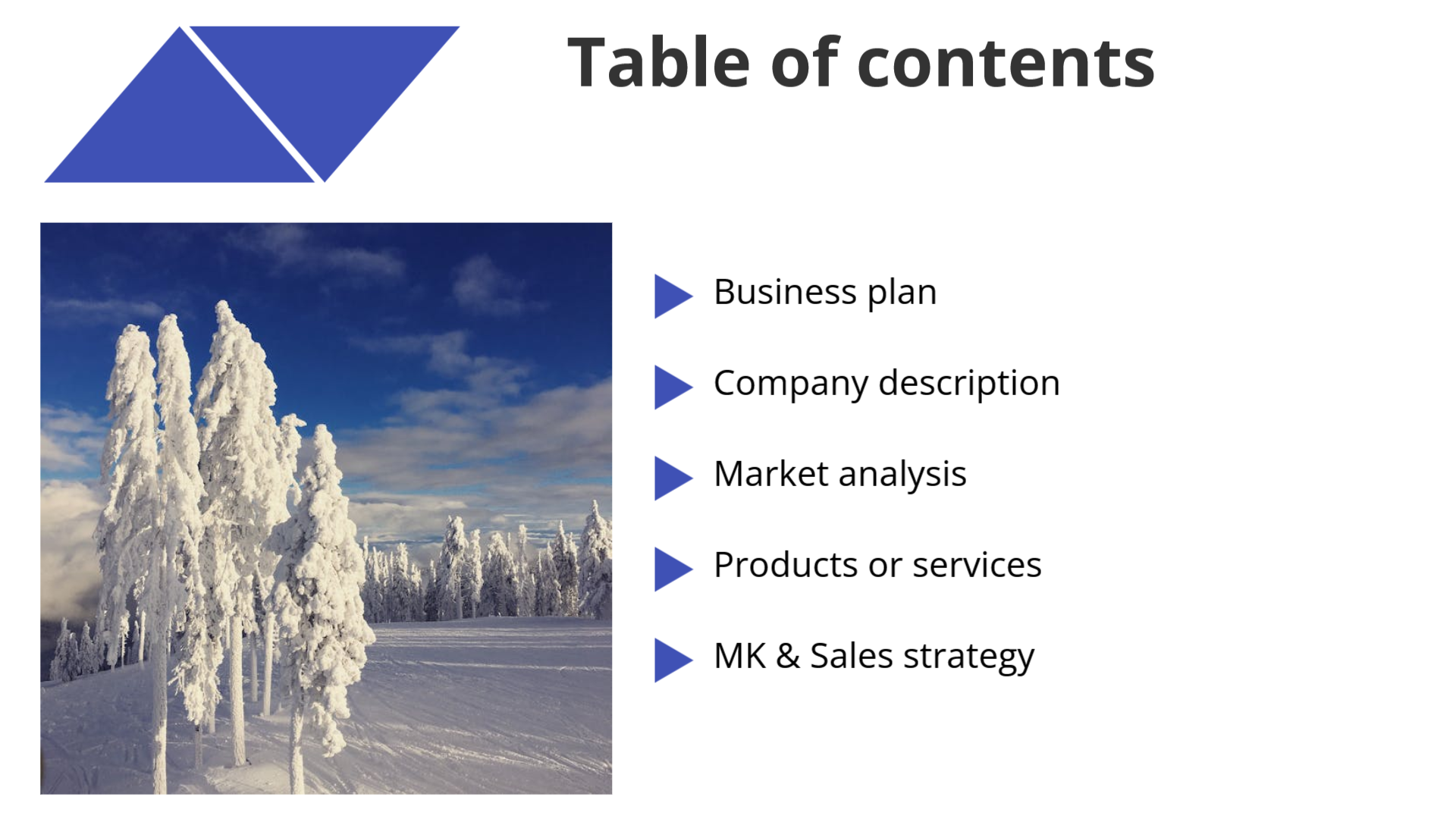 Table of contents

Business plan

Company description

Market analysis

Products or services

MK & Sales strategy